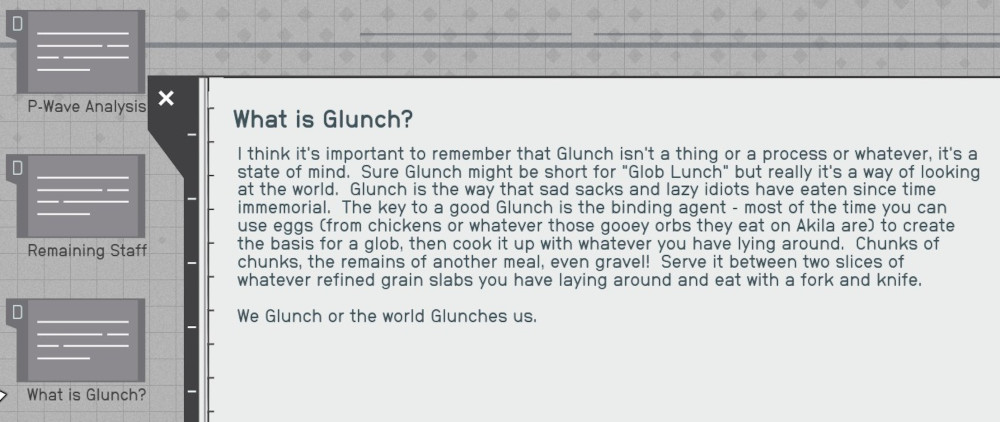 P-Wave Analysis

Remaining Staff

What is Glunch?

×

What is Glunch?

I think it's important to remember that Glunch isn't a thing or a process or whatever, it's a state of mind. Sure Glunch might be short for "Glob Lunch" but really it's a way of looking at the world. Glunch is the way that sad sacks and lazy idiots have eaten since time immemorial. The key to a good Glunch is the binding agent - most of the time you can use eggs (from chickens or whatever those gooey orbs they eat on Akila are) to create the basis for a glob, then cook it up with whatever you have lying around. Chunks of chunks, the remains of another meal, even gravel! Serve it between two slices of whatever refined grain slabs you have laying around and eat with a fork and knife.

We Glunch or the world Glunches us.